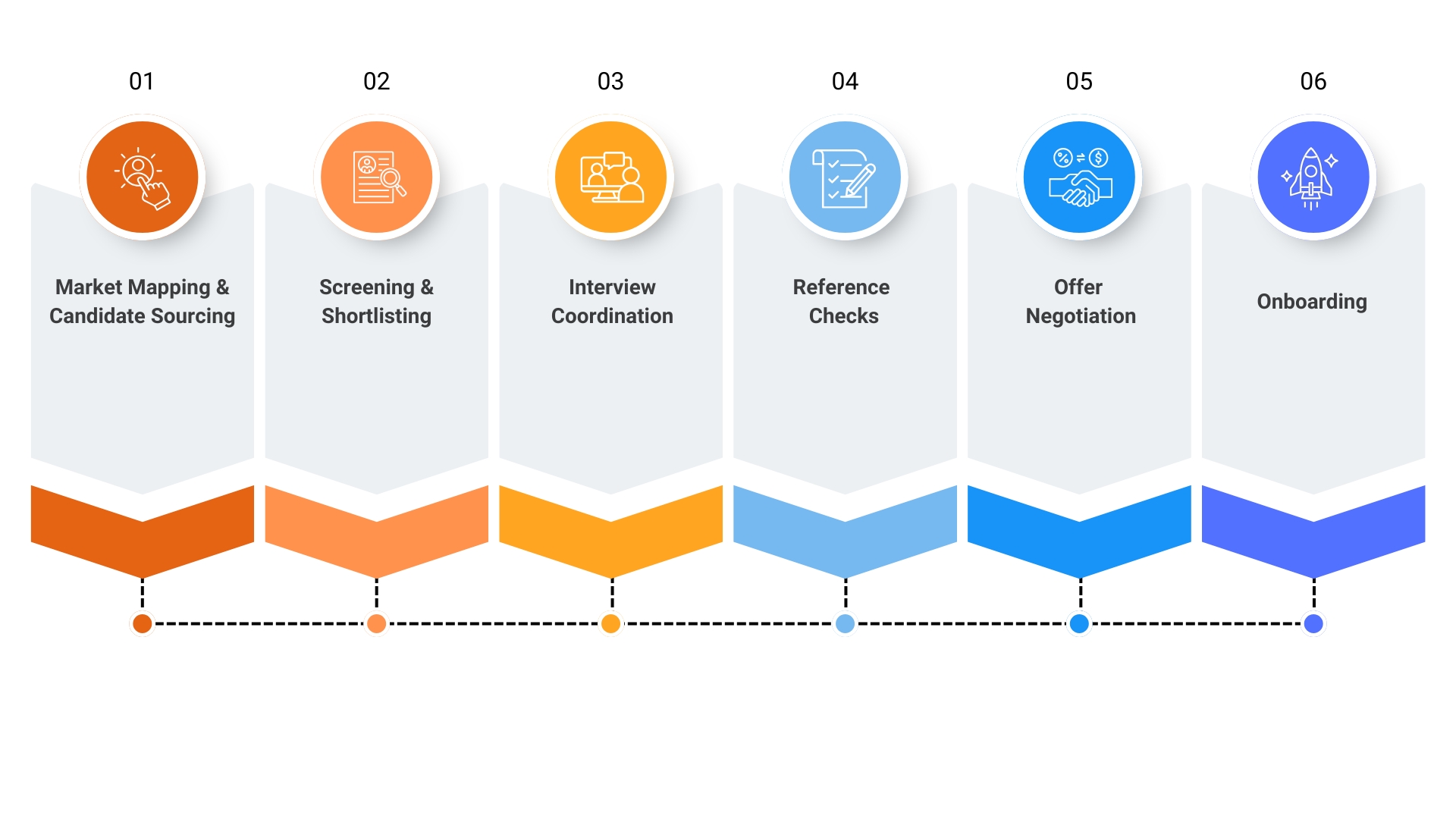 01

Market Mapping & Candidate Sourcing

02

Screening & Shortlisting

03

Interview Coordination

04

Reference Checks

05

Offer Negotiation

06

Onboarding